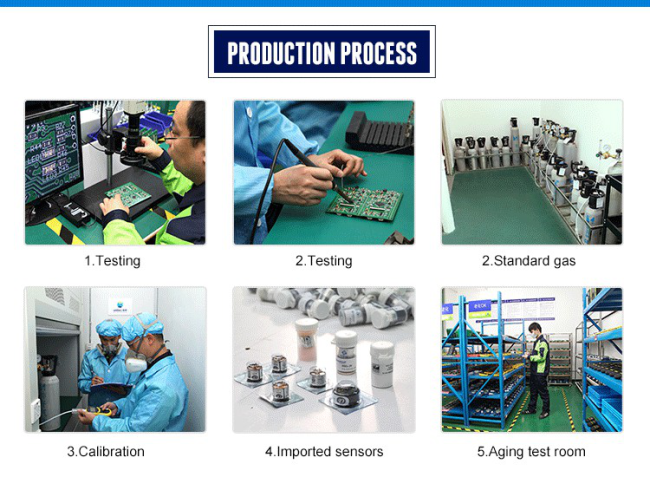 PRODUCTION PROCESS

1.Testing

2.Testing

2.Standard gas

3.Calibration

4.Imported sensors

5.Aging test room